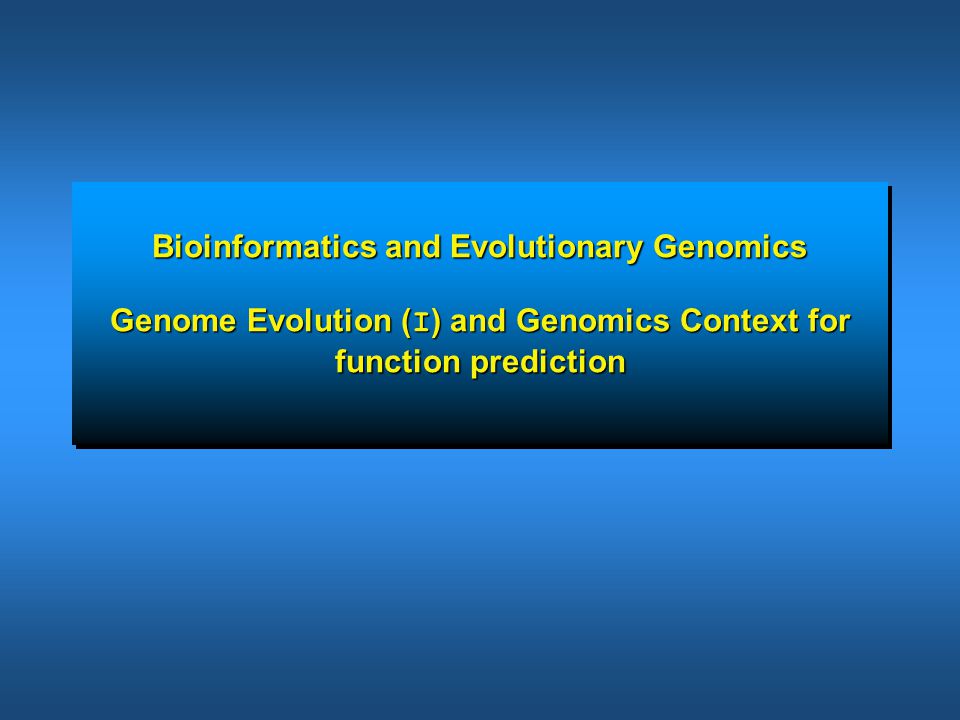 Bioinformatics and Evolutionary Genomics

Genome Evolution (I) and Genomics Context for function prediction